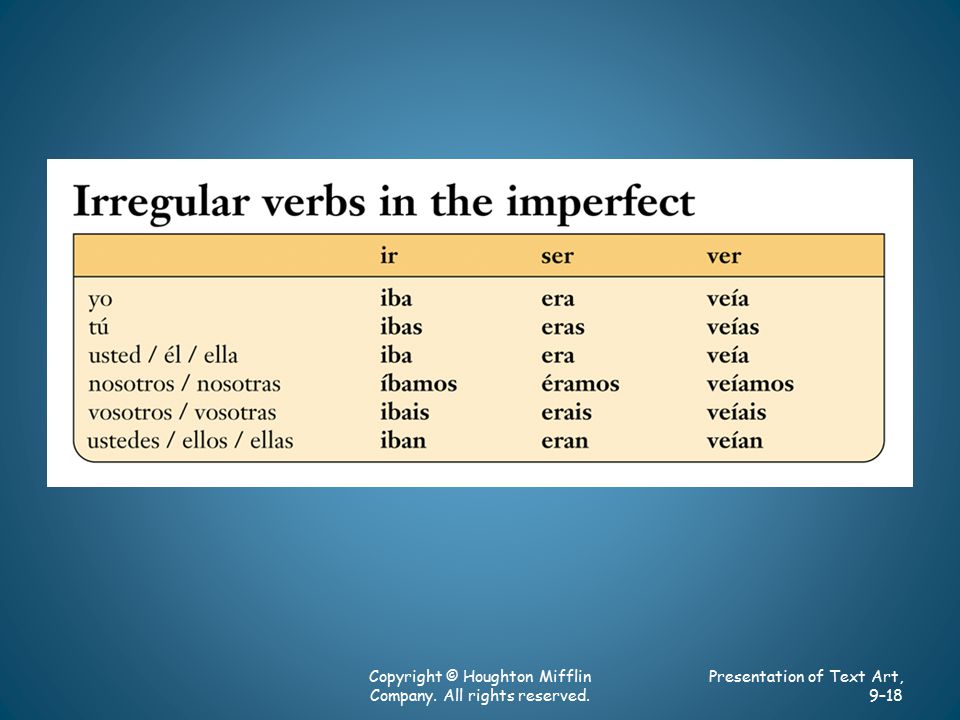 Irregular verbs in the imperfect

| | ir | ser | ver |
|---|---|---|---|
| yo | iba | era | veía |
| tú | ibas | eras | veías |
| usted / él / ella | iba | era | veía |
| nosotros / nosotras | íbamos | éramos | veíamos |
| vosotros / vosotras | ibais | erais | veíais |
| ustedes / ellos / ellas | iban | eran | veían |

Copyright © Houghton Mifflin Company. All rights reserved.

Presentation of Text Art, 9–18